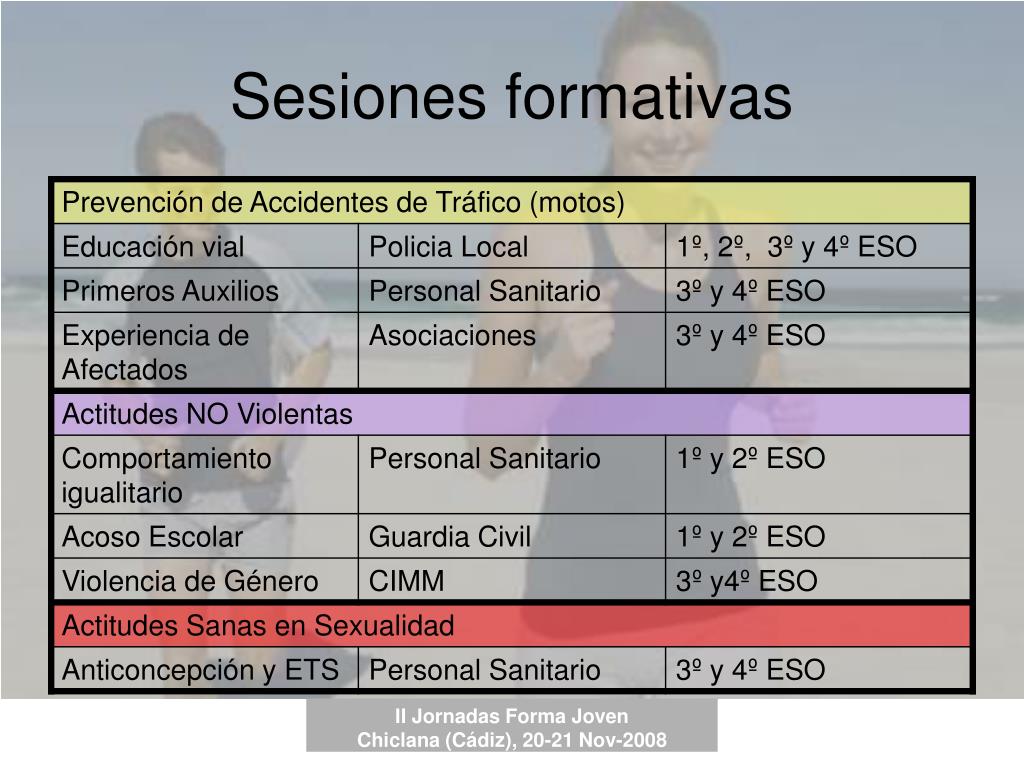 Sesiones formativas

| Prevención de Accidentes de Tráfico (motos) | | |
|---|---|---|
| Educación vial | Policia Local | 1º, 2º, 3º y 4º ESO |
| Primeros Auxilios | Personal Sanitario | 3º y 4º ESO |
| Experiencia de Afectados | Asociaciones | 3º y 4º ESO |
| Actitudes NO Violentas | | |
| Comportamiento igualitario | Personal Sanitario | 1º y 2º ESO |
| Acoso Escolar | Guardia Civil | 1º y 2º ESO |
| Violencia de Género | CIMM | 3º y4º ESO |
| Actitudes Sanas en Sexualidad | | |
| Anticoncepción y ETS | Personal Sanitario | 3º y 4º ESO |

II Jornadas Forma Joven
Chiclana (Cádiz), 20-21 Nov-2008